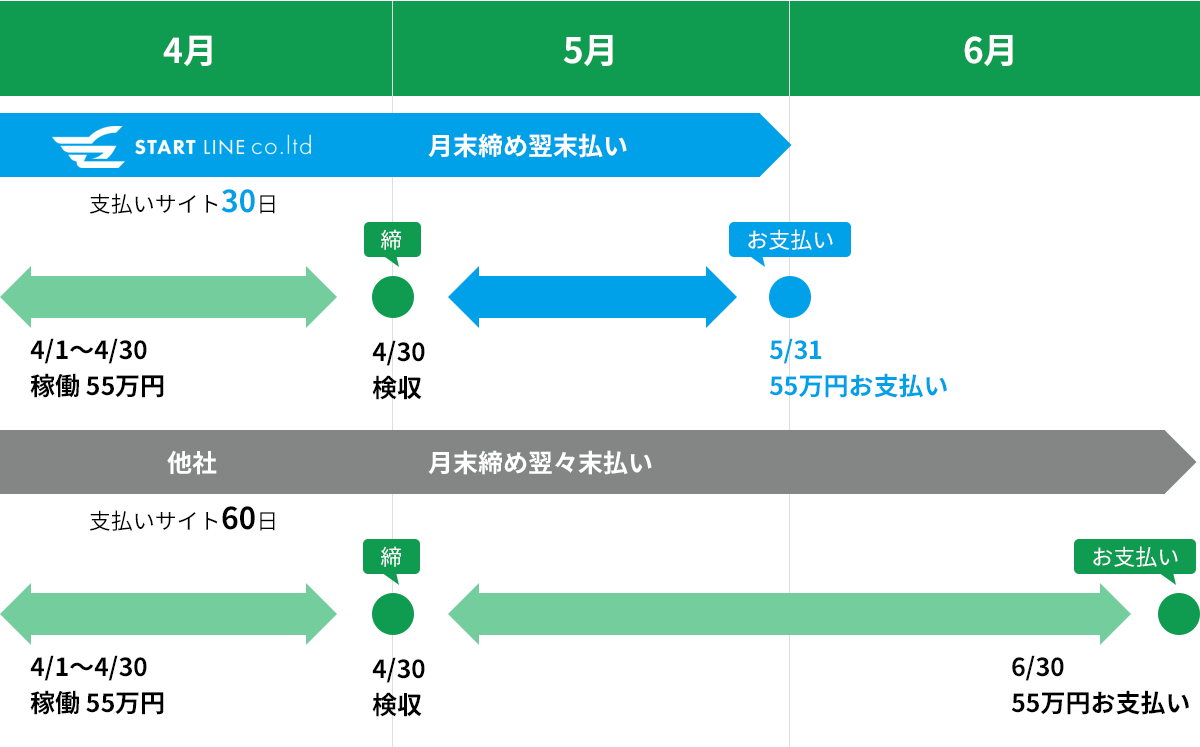 4月 5月 6月

START LINE co.ltd 月末締め翌末払い

支払いサイト30日

締

お支払い

4/1〜4/30
稼働 55万円

4/30
検収

5/31
55万円お支払い

他社 月末締め翌々末払い

支払いサイト60日

締

お支払い

4/1〜4/30
稼働 55万円

4/30
検収

6/30
55万円お支払い